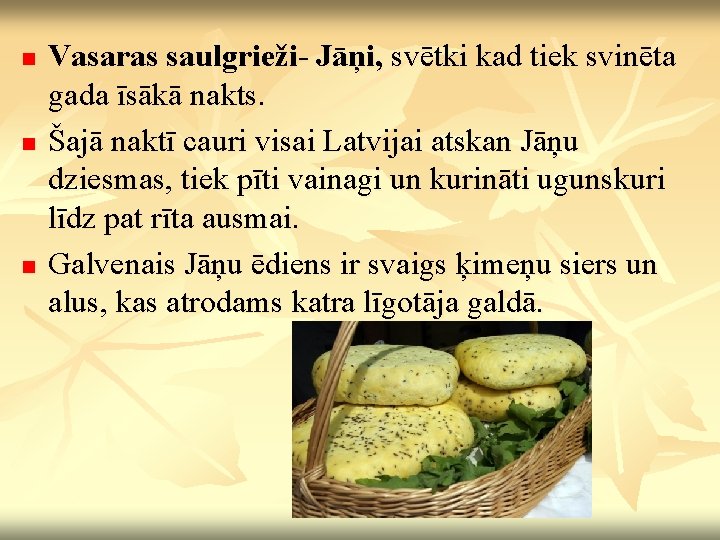 Vasaras saulgrieži- Jāņi, svētki kad tiek svinēta gada īsākā nakts.

Šajā naktī cauri visai Latvijai atskan Jāņu dziesmas, tiek pīti vainagi un kurināti ugunskuri līdz pat rīta ausmai.

Galvenais Jāņu ēdiens ir svaigs ķimeņu siers un alus, kas atrodams katra līgotāja galdā.